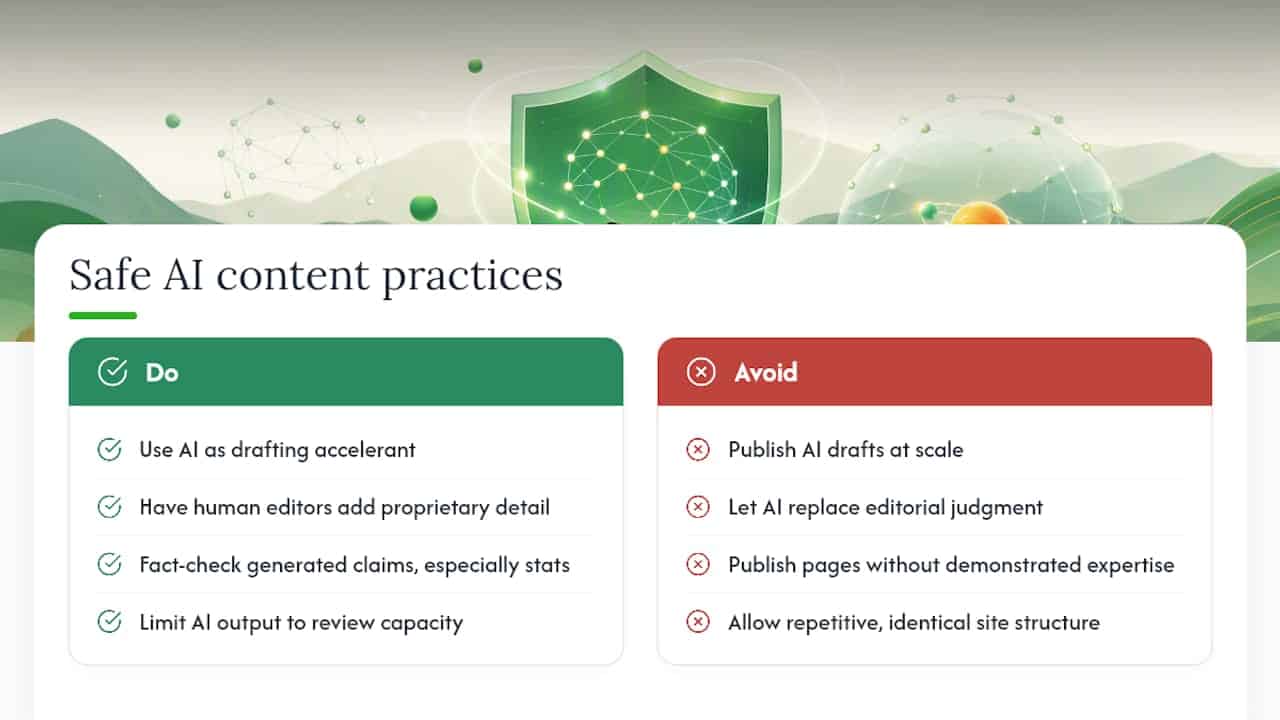 Safe AI content practices

Do

Use AI as drafting accelerant

Have human editors add proprietary detail

Fact-check generated claims, especially stats

Limit AI output to review capacity

Avoid

Publish AI drafts at scale

Let AI replace editorial judgment

Publish pages without demonstrated expertise

Allow repetitive, identical site structure